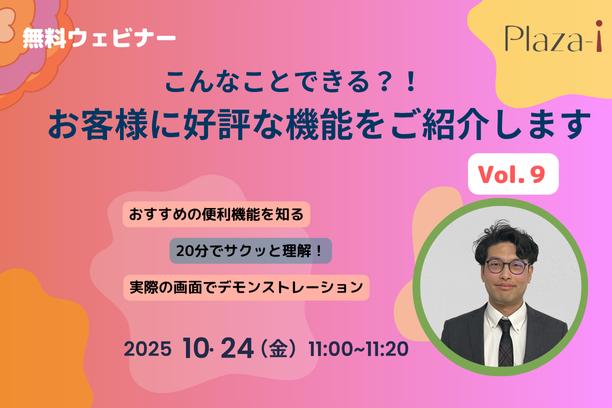 無料ウェビナー

Plaza-i

こんなことできる？！
お客様に好評な機能をご紹介します

Vol. 9

おすすめの便利機能を知る

20分でサクッと理解！

実際の画面でデモンストレーション

2025 10. 24（金）11:00~11:20